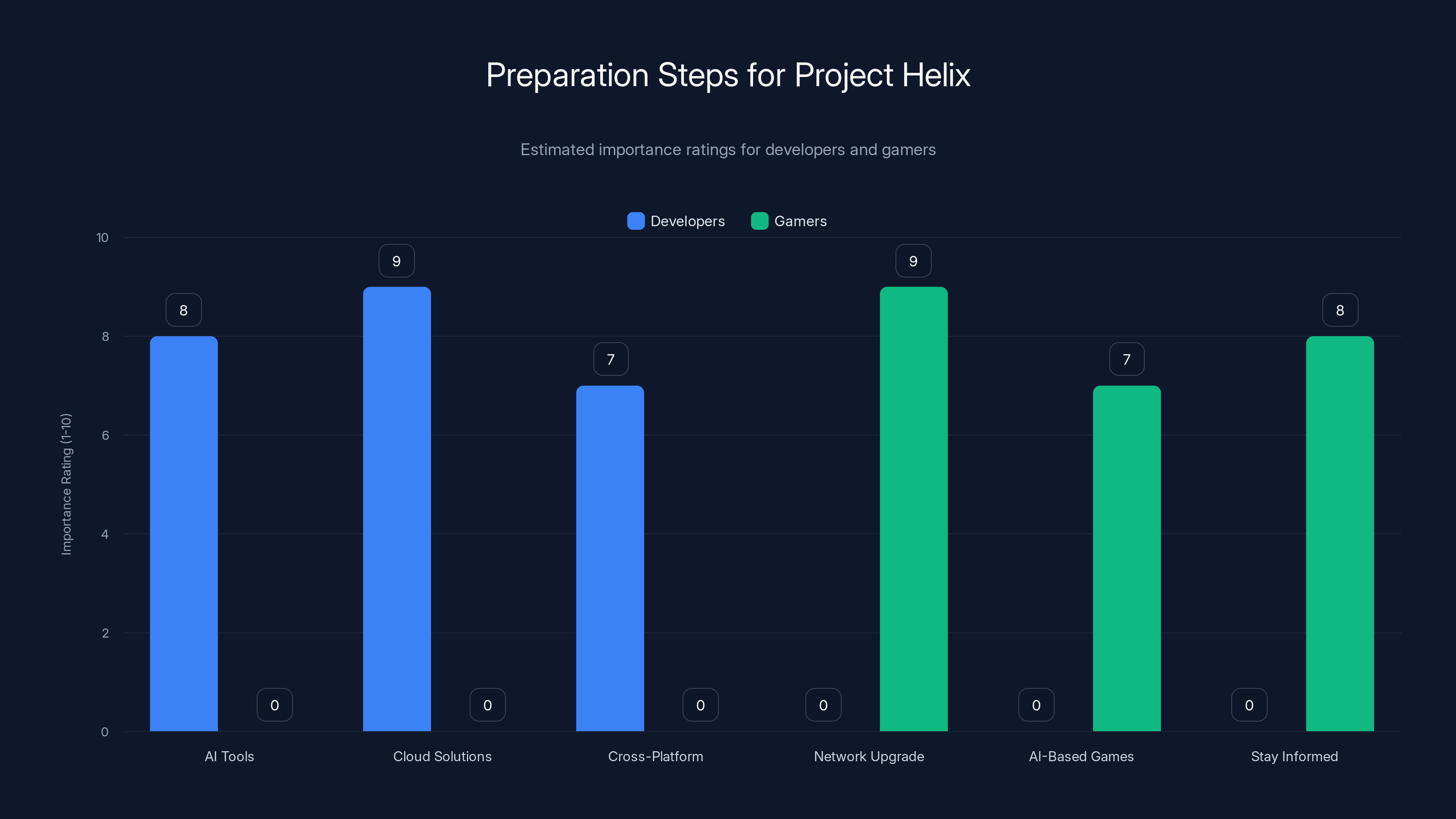 Preparation Steps for Project Helix

Estimated importance ratings for developers and gamers

Developers Gamers

Importance Rating (1-10)

10
8
6
4
2
0

8
0
9
0
7
0
0
9
0
7
0
8

AI Tools
Cloud Solutions
Cross-Platform
Network Upgrade
AI-Based Games
Stay Informed